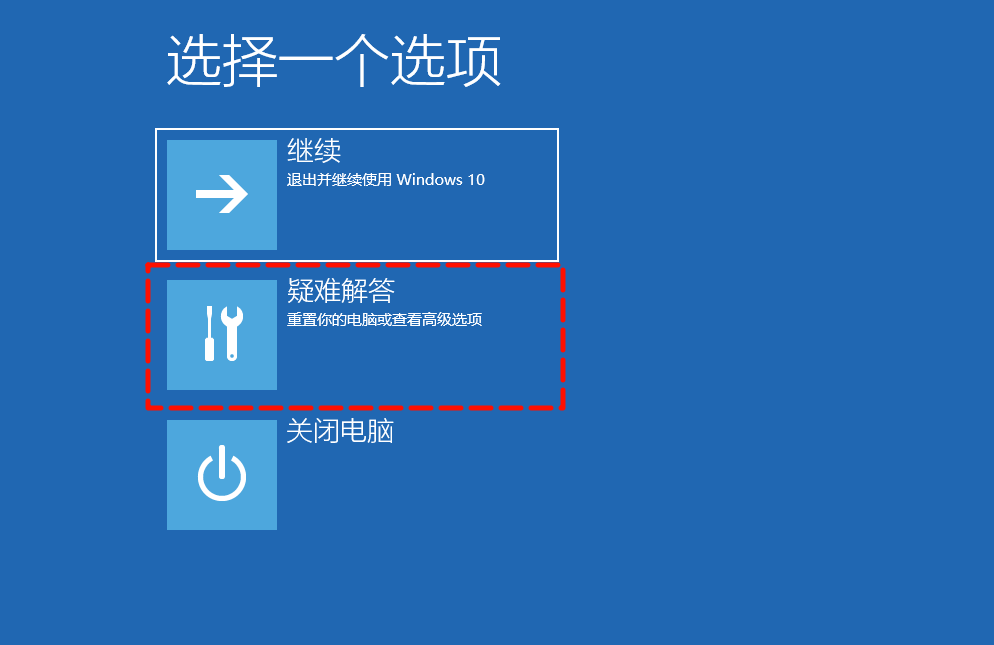 选择一个选项

继续
退出并继续使用 Windows 10

疑难解答
重置你的电脑或查看高级选项

关闭电脑